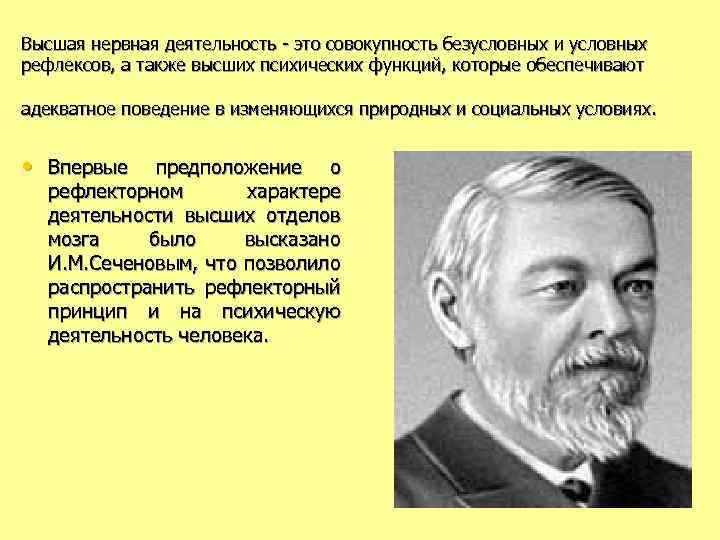 Высшая нервная деятельность - это совокупность безусловных и условных рефлексов, а также высших психических функций, которые обеспечивают

адекватное поведение в изменяющихся природных и социальных условиях.

• Впервые предположение о рефлекторном характере деятельности высших отделов мозга было высказано И.М.Сеченовым, что позволило распространить рефлекторный принцип и на психическую деятельность человека.